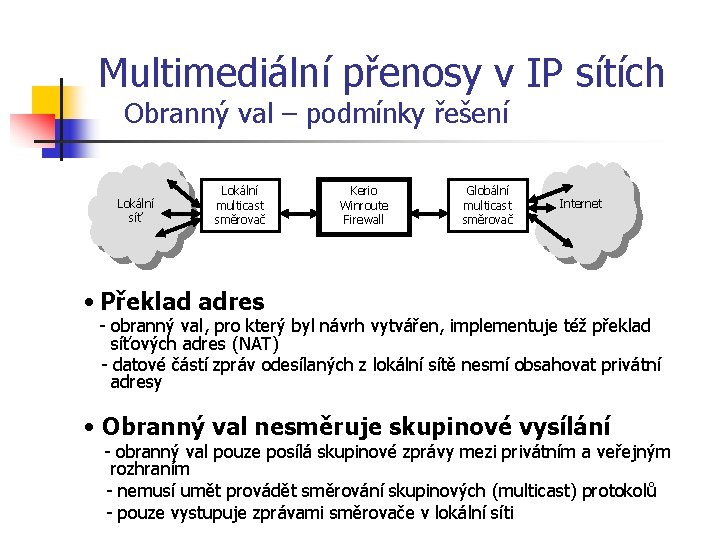 Multimediální přenosy v IP sítích
Obranný val – podmínky řešení

Lokální síť

Lokální multicast směrovač

Kerio Winroute Firewall

Globální multicast směrovač

Internet

• Překlad adres
- obranný val, pro který byl návrh vytvářen, implementuje též překlad síťových adres (NAT)
- datové částí zpráv odesílaných z lokální sítě nesmí obsahovat privátní adresy

• Obranný val nesměruje skupinové vysílání
- obranný val pouze posílá skupinové zprávy mezi privátním a veřejným rozhraním
- nemusí umět provádět směrování skupinových (multicast) protokolů
- pouze vystupuje zprávami směrovače v lokální síti